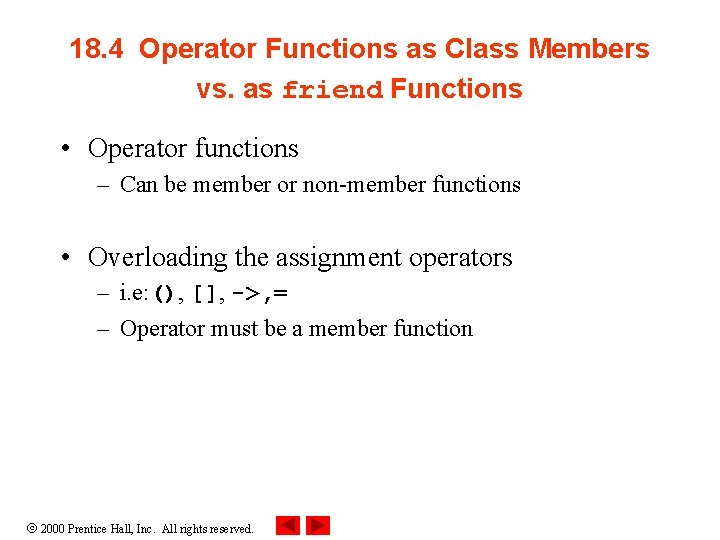 18.4 Operator Functions as Class Members vs. as friend Functions

• Operator functions
– Can be member or non-member functions

• Overloading the assignment operators
– i.e: (), [], ->,=
– Operator must be a member function

© 2000 Prentice Hall, Inc. All rights reserved.